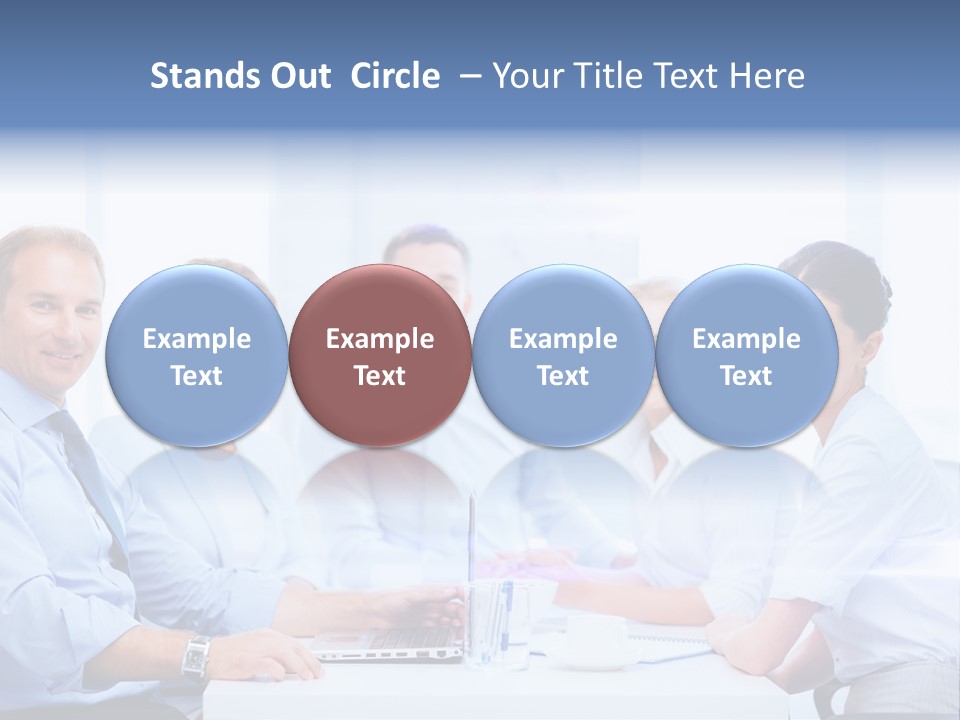 Stands Out Circle – Your Title Text Here

Example Text

Example Text

Example Text

Example Text